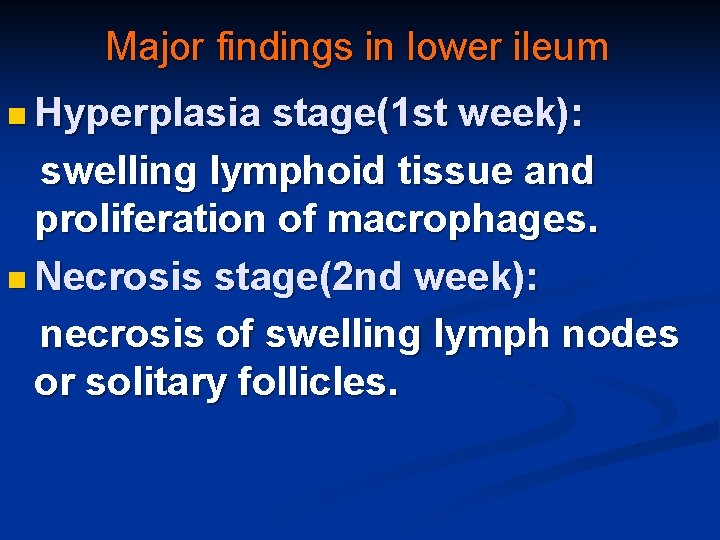 Major findings in lower ileum

• Hyperplasia stage(1st week): swelling lymphoid tissue and proliferation of macrophages.

• Necrosis stage(2nd week): necrosis of swelling lymph nodes or solitary follicles.